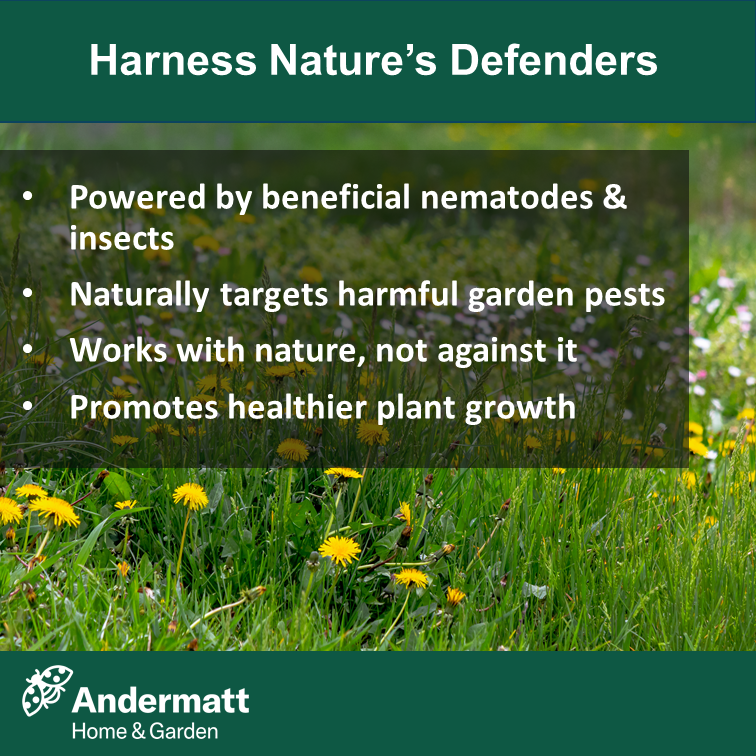 Harness Nature’s Defenders

• Powered by beneficial nematodes & insects
• Naturally targets harmful garden pests
• Works with nature, not against it
• Promotes healthier plant growth

Andermatt
Home & Garden